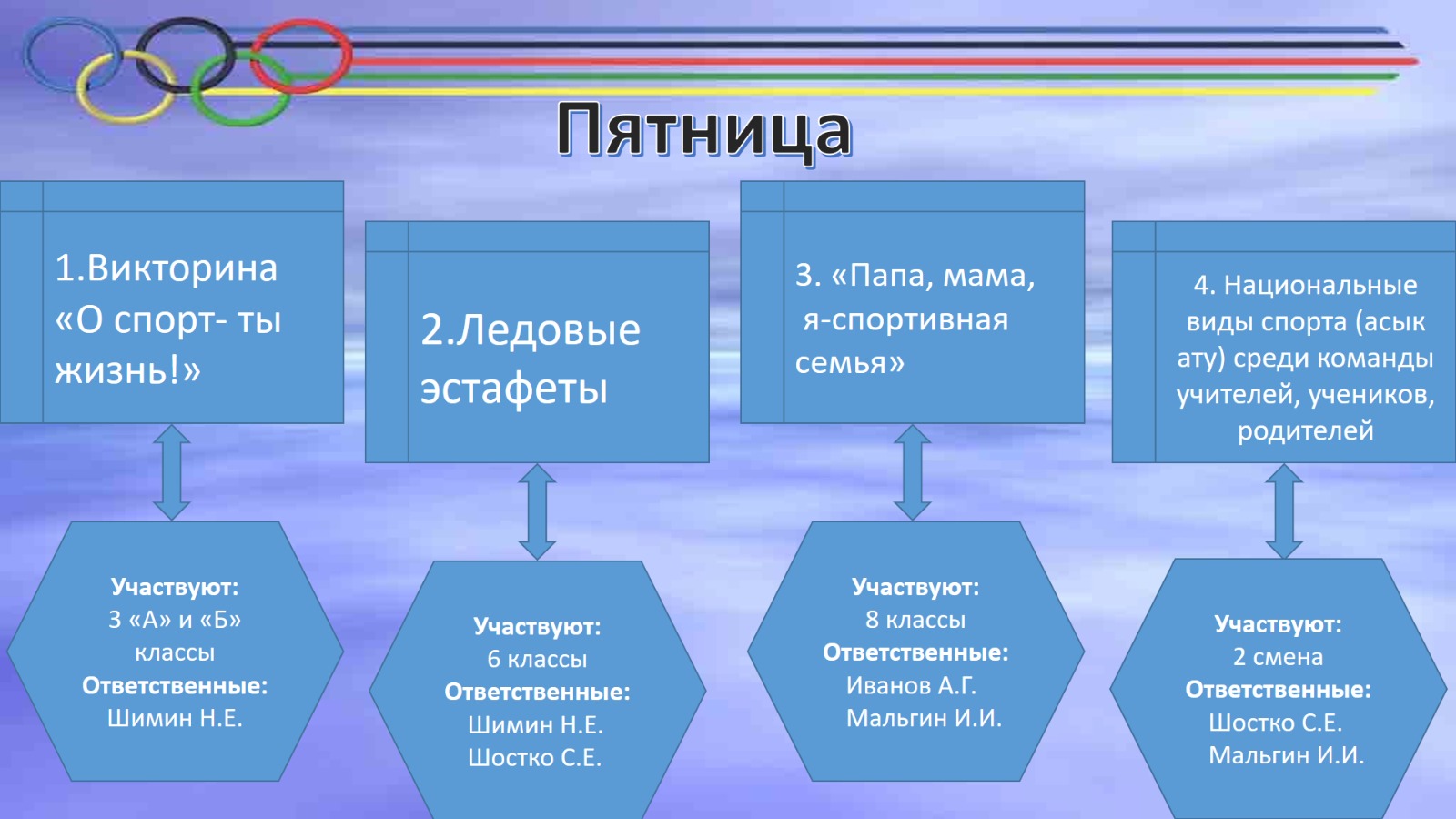 Пятница

1.Викторина «О спорт- ты жизнь!»

Участвуют:
3 «А» и «Б» классы
Ответственные:
Шимин Н.Е.

2.Ледовые эстафеты

Участвуют:
6 классы
Ответственные:
Шимин Н.Е.
Шостко С.Е.

3. «Папа, мама, я-спортивная семья»

Участвуют:
8 классы
Ответственные:
Иванов А.Г.
Мальгин И.И.

4. Национальные виды спорта (асык ату) среди команды учителей, учеников, родителей

Участвуют:
2 смена
Ответственные:
Шостко С.Е.
Мальгин И.И.